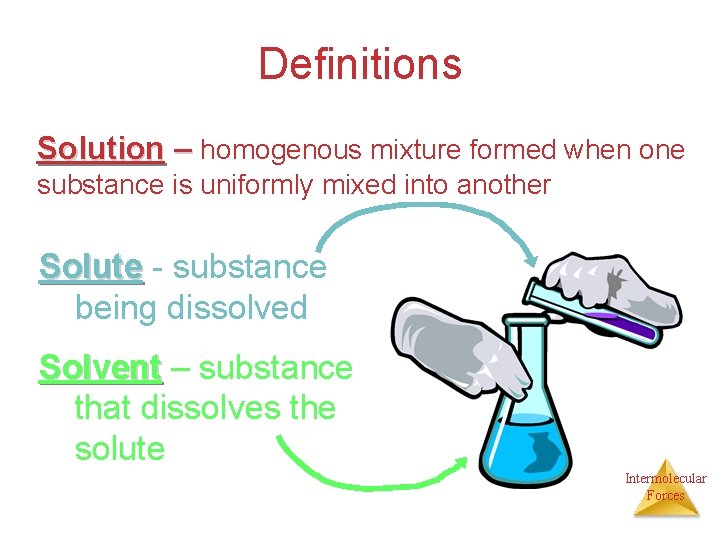 Definitions

Solution – homogenous mixture formed when one substance is uniformly mixed into another

Solute - substance being dissolved

Solvent – substance that dissolves the solute

Intermolecular Forces